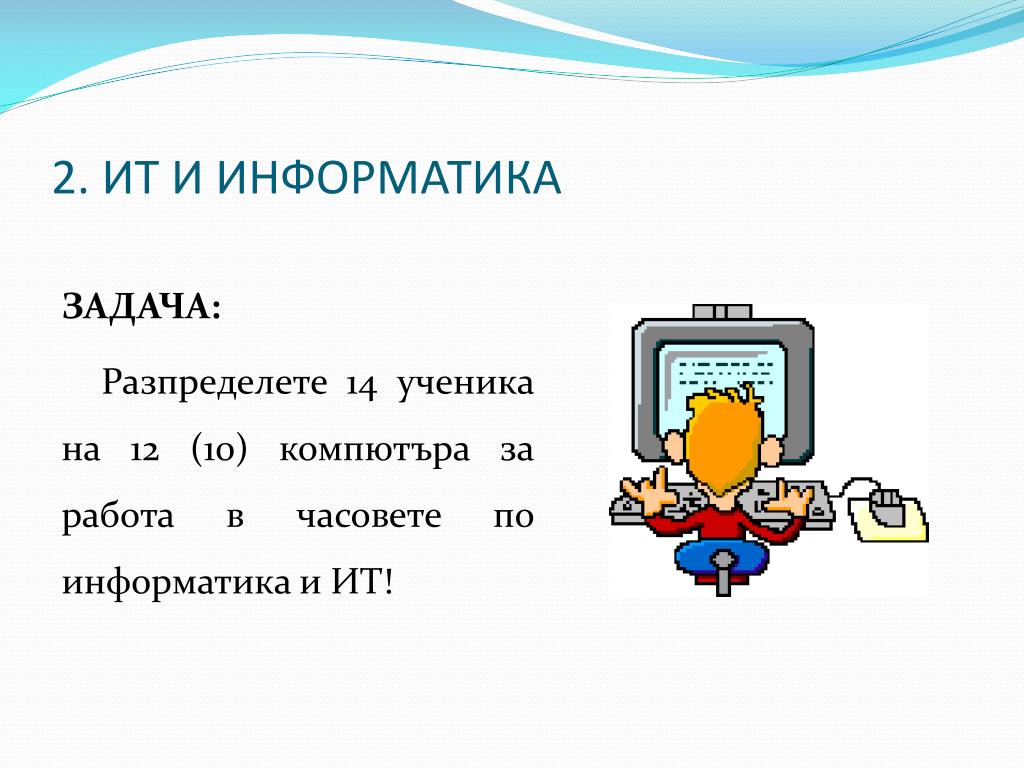 2. ИТ И ИНФОРМАТИКА

ЗАДАЧА:

Разпределете 14 ученика на 12 (10) компютъра за работа в часовете по информатика и ИТ!